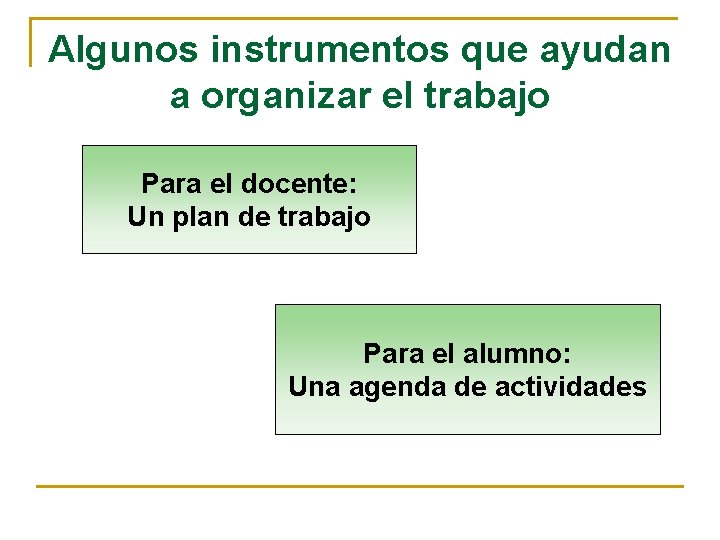 Algunos instrumentos que ayudan a organizar el trabajo

Para el docente:
Un plan de trabajo

Para el alumno:
Una agenda de actividades